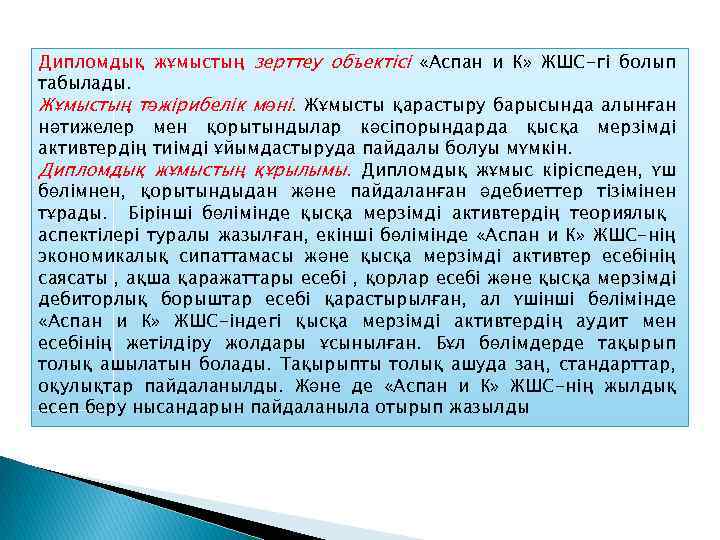 Дипломдық жұмыстың зерттеу объектісі «Аспан и К» ЖШС-гі болып табылады.
Жұмыстың тәжірибелік мәні. Жұмысты қарастыру барысында алынған нәтижелер мен қорытындылар кәсіпорындарда қысқа мерзімді активтердің тиімді ұйымдастыруда пайдалы болуы мүмкін.
Дипломдық жұмыстың құрылымы. Дипломдық жұмыс кіріспеден, үш бөлімнен, қорытындыдан және пайдаланған әдебиеттер тізімінен тұрады. Бірінші бөлімінде қысқа мерзімді активтердің теориялық аспектілері туралы жазылған, екінші бөлімінде «Аспан и К» ЖШС-нің экономикалық сипаттамасы және қысқа мерзімді активтер есебінің саясаты , ақша қаражаттары есебі , қорлар есебі және қысқа мерзімді дебиторлық борыштар есебі қарастырылған, ал үшінші бөлімінде «Аспан и К» ЖШС-індегі қысқа мерзімді активтердің аудит мен есебінің жетілдіру жолдары ұсынылған. Бұл бөлімдерде тақырып толық ашылатын болады. Тақырыпты толық ашуда заң, стандарттар, оқулықтар пайдаланылды. Және де «Аспан и К» ЖШС-нің жылдық есеп беру нысандарын пайдаланыла отырып жазылды